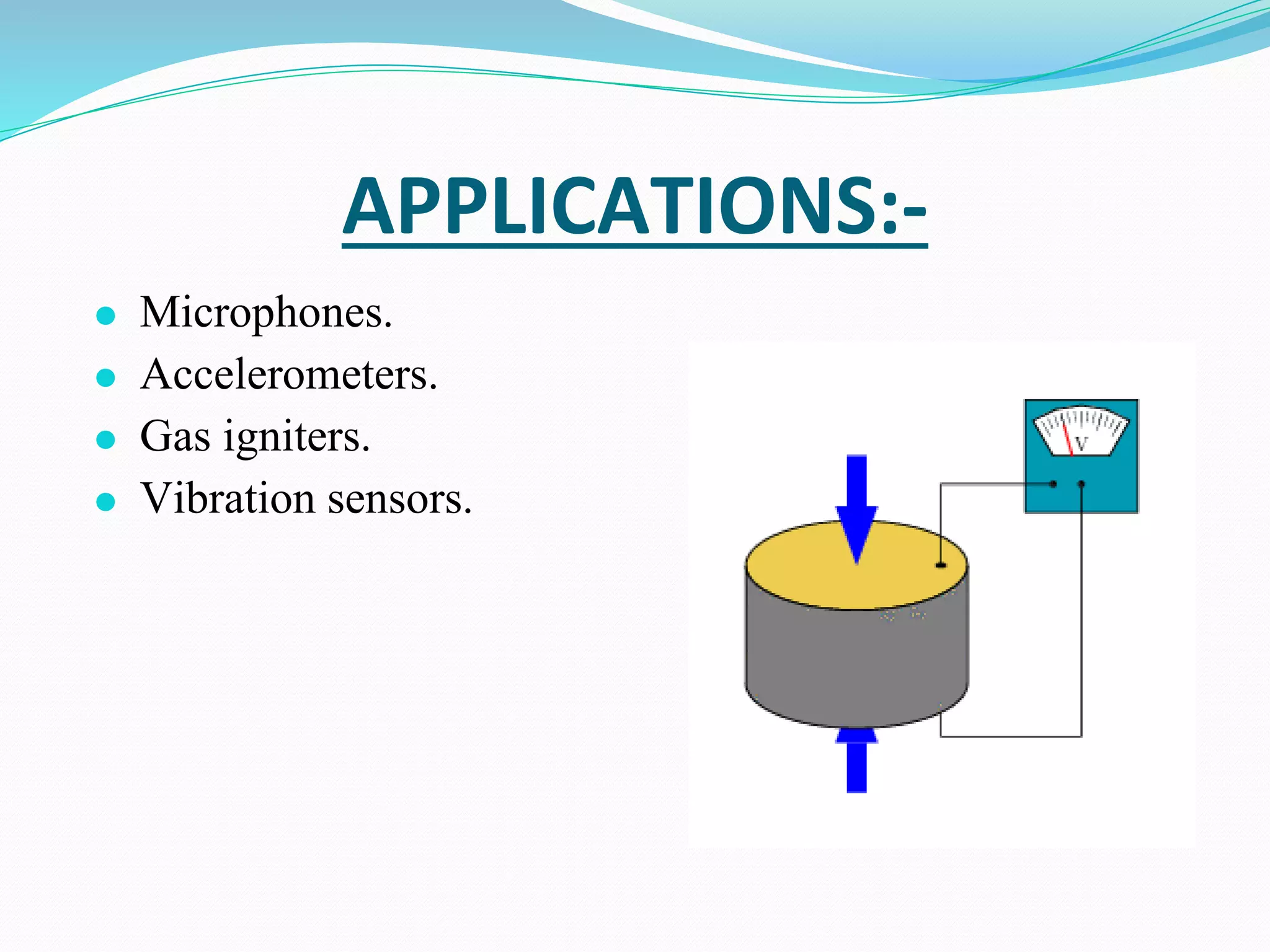 APPLICATIONS:-

- Microphones.
- Accelerometers.
- Gas igniters.
- Vibration sensors.

V